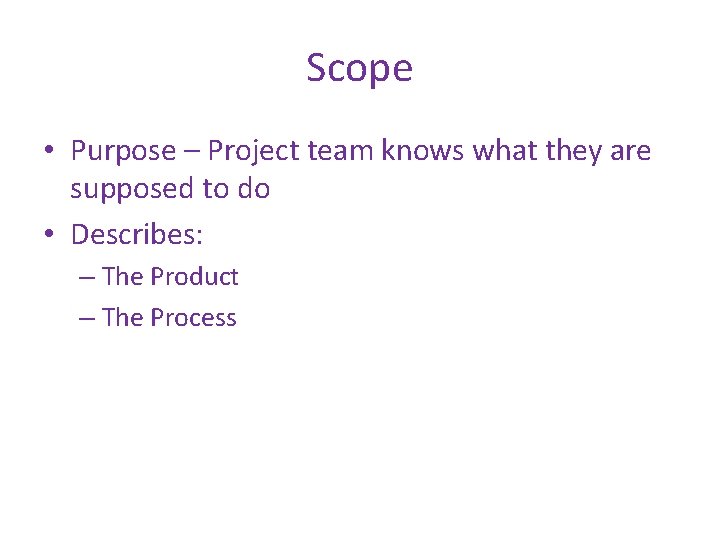 Scope

• Purpose – Project team knows what they are supposed to do

• Describes:
– The Product
– The Process